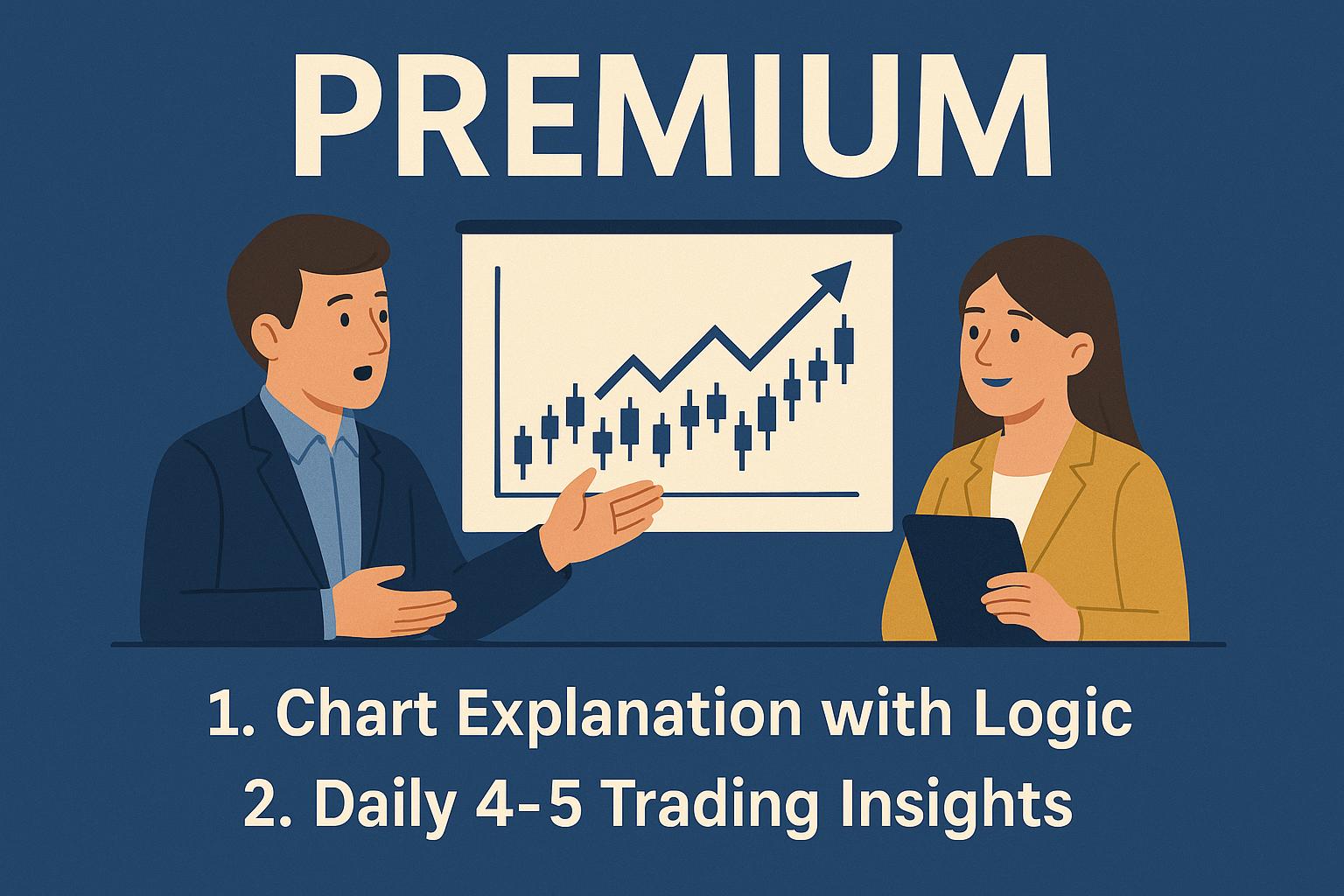 PREMIUM

1. Chart Explanation with Logic
2. Daily 4-5 Trading Insights